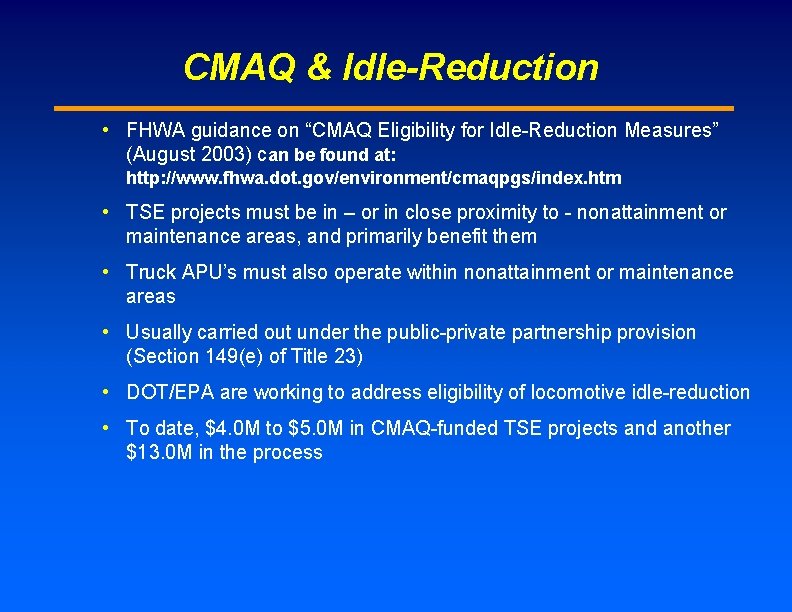 CMAQ & Idle-Reduction

• FHWA guidance on “CMAQ Eligibility for Idle-Reduction Measures” (August 2003) can be found at: http://www.fhwa.dot.gov/environment/cmaqpgs/index.htm

• TSE projects must be in – or in close proximity to - nonattainment or maintenance areas, and primarily benefit them

• Truck APU’s must also operate within nonattainment or maintenance areas

• Usually carried out under the public-private partnership provision (Section 149(e) of Title 23)

• DOT/EPA are working to address eligibility of locomotive idle-reduction

• To date, \$4.0M to \$5.0M in CMAQ-funded TSE projects and another \$13.0M in the process